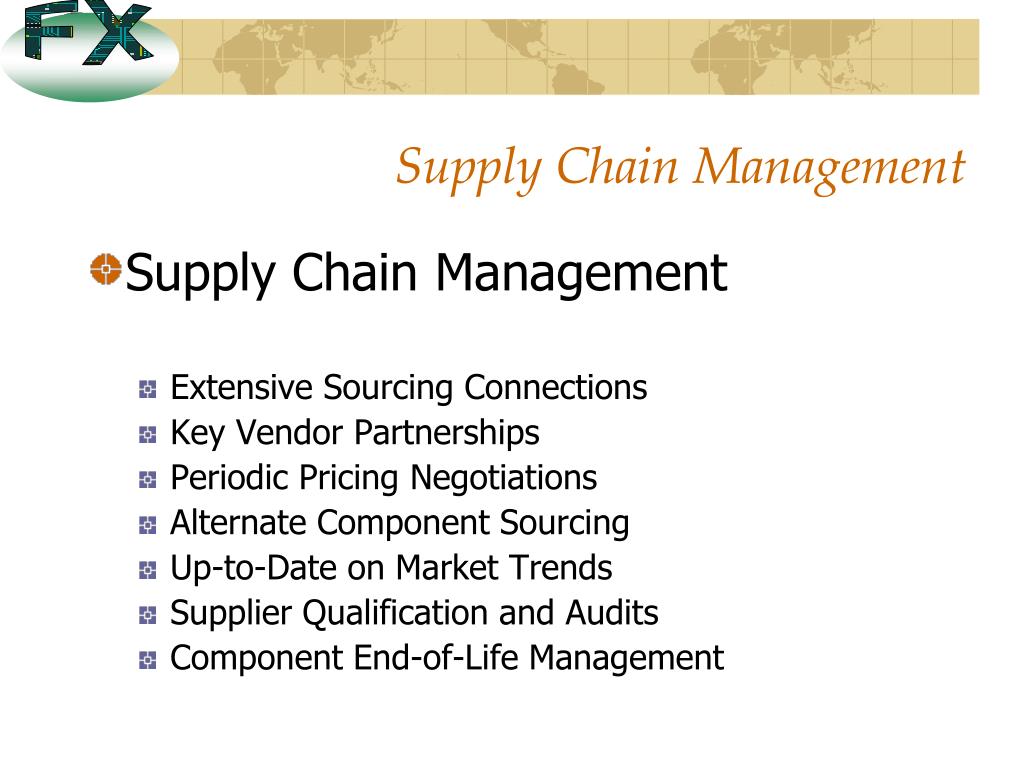 FX

Supply Chain Management

Supply Chain Management

Extensive Sourcing Connections
Key Vendor Partnerships
Periodic Pricing Negotiations
Alternate Component Sourcing
Up-to-Date on Market Trends
Supplier Qualification and Audits
Component End-of-Life Management